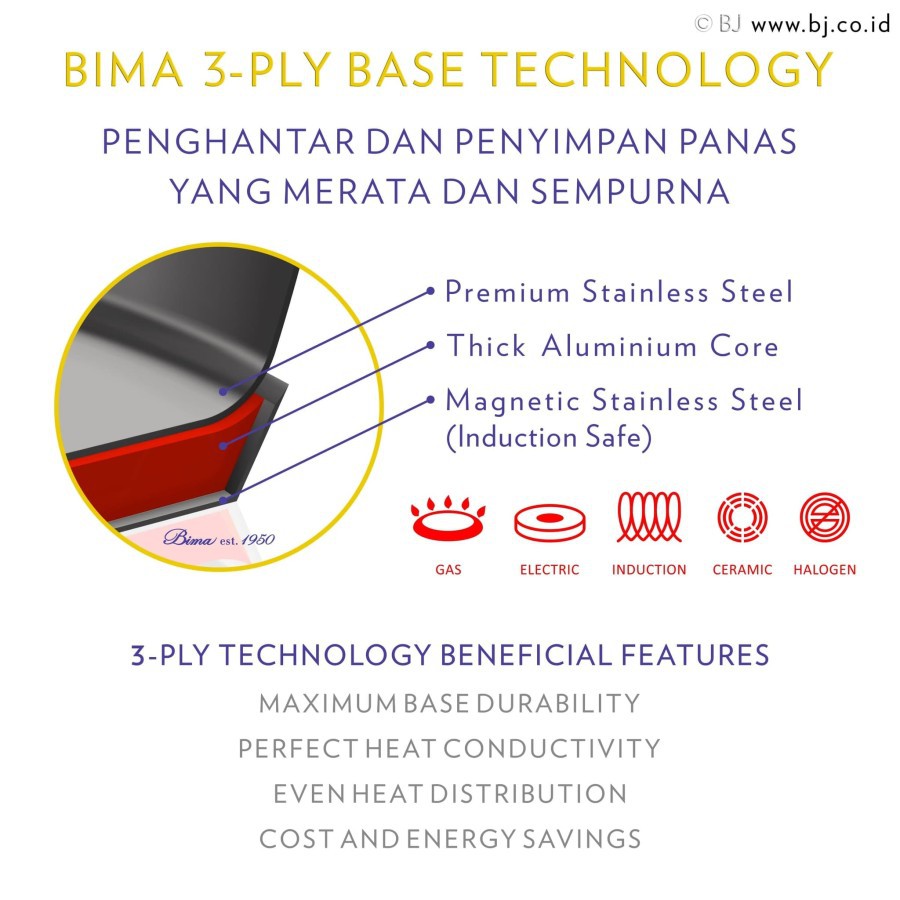 © BJ www.bj.co.id

BIMA 3-PLY BASE TECHNOLOGY

PENGHANTAR DAN PENYIMPAN PANAS YANG MERATA DAN SEMPURNA

Premium Stainless Steel

Thick Aluminium Core

Magnetic Stainless Steel (Induction Safe)

Bima est. 1950

GAS ELECTRIC INDUCTION CERAMIC HALOGEN

3-PLY TECHNOLOGY BENEFICIAL FEATURES

MAXIMUM BASE DURABILITY

PERFECT HEAT CONDUCTIVITY

EVEN HEAT DISTRIBUTION

COST AND ENERGY SAVINGS